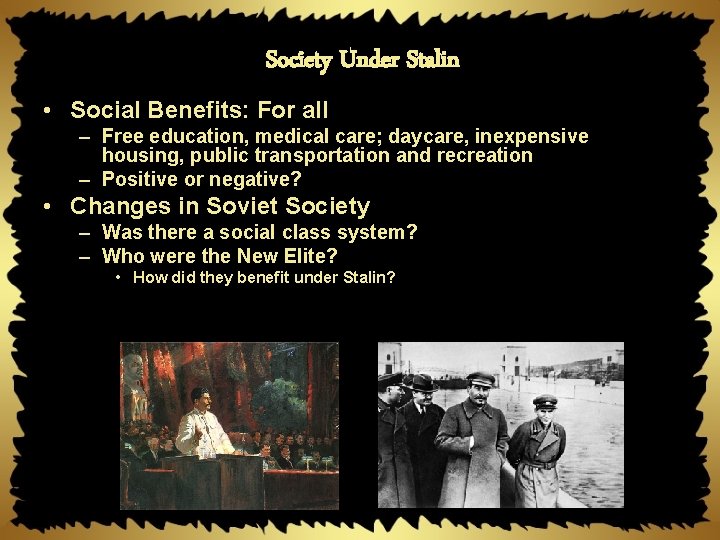 Society Under Stalin

• Social Benefits: For all
– Free education, medical care; daycare, inexpensive housing, public transportation and recreation
– Positive or negative?
• Changes in Soviet Society
– Was there a social class system?
– Who were the New Elite?
• How did they benefit under Stalin?